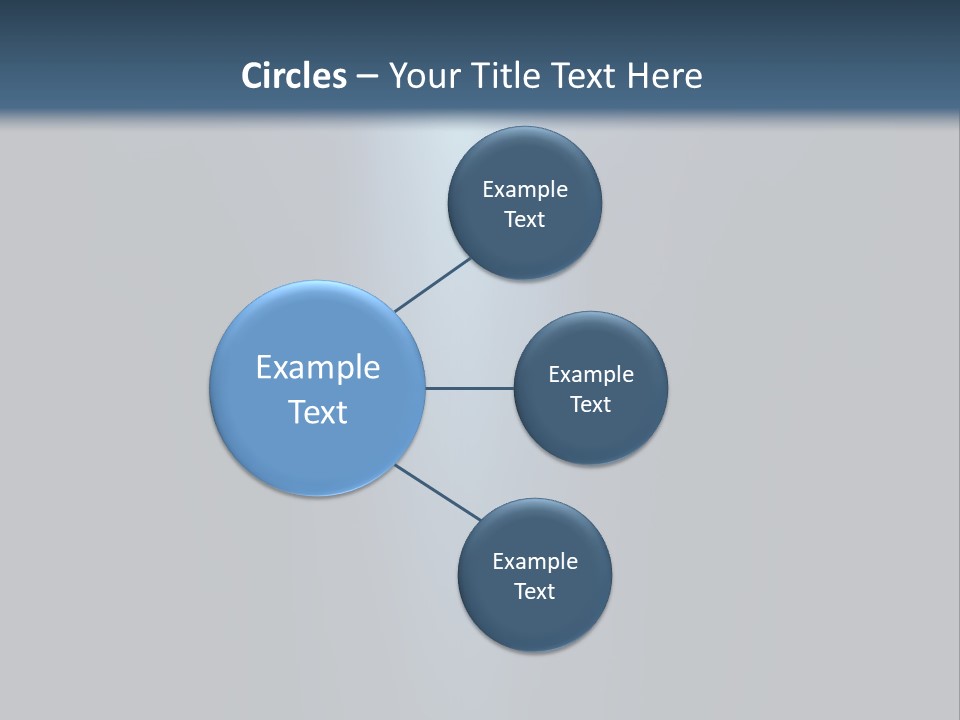 Circles – Your Title Text Here

Example Text

Example Text

Example Text

Example Text